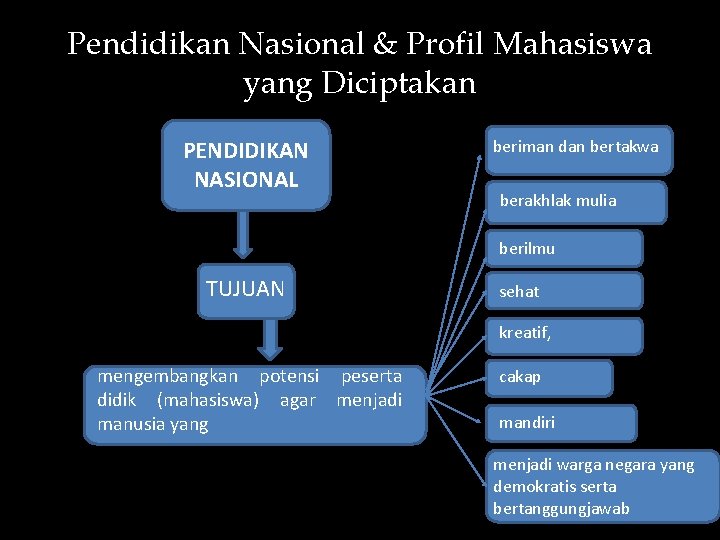 Pendidikan Nasional & Profil Mahasiswa yang Diciptakan

PENDIDIKAN NASIONAL

TUJUAN

mengembangkan potensi peserta didik (mahasiswa) agar menjadi manusia yang

beriman dan bertakwa

berakhlak mulia

berilmu

sehat

kreatif,

cakap

mandiri

menjadi warga negara yang demokratis serta bertanggungjawab